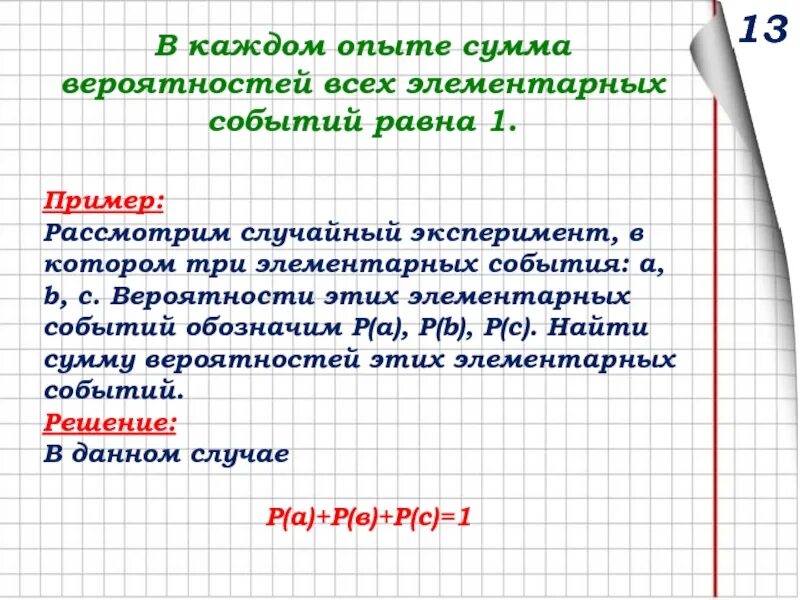 13

В каждом опыте сумма вероятностей всех элементарных событий равна 1.

Пример:
Рассмотрим случайный эксперимент, в котором три элементарных события: a, b, c. Вероятности этих элементарных событий обозначим P(a), P(b), P(c). Найти сумму вероятностей этих элементарных событий.
Решение:
В данном случае

P(a)+P(в)+P(c)=1